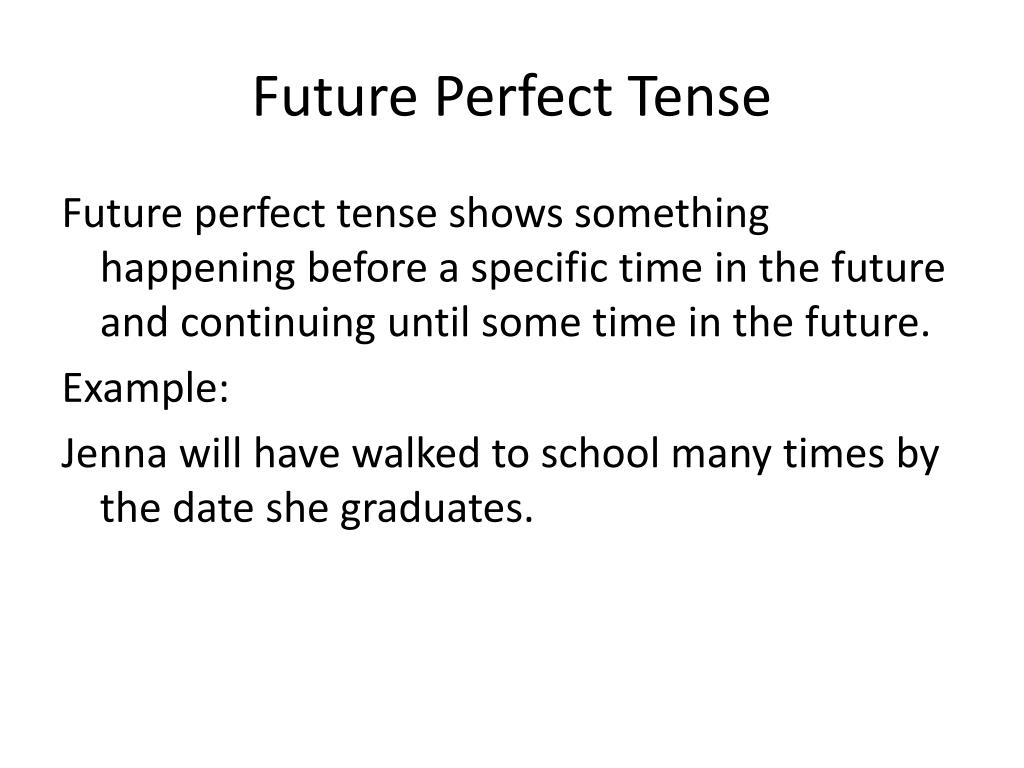 Future Perfect Tense

Future perfect tense shows something happening before a specific time in the future and continuing until some time in the future.

Example:

Jenna will have walked to school many times by the date she graduates.